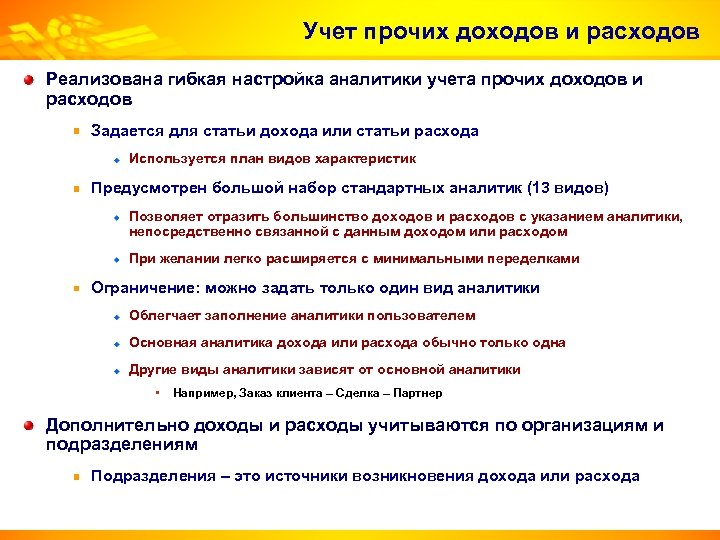 Учет прочих доходов и расходов

Реализована гибкая настройка аналитики учета прочих доходов и расходов

Задается для статьи дохода или статьи расхода

Используется план видов характеристик

Предусмотрен большой набор стандартных аналитик (13 видов)

Позволяет отразить большинство доходов и расходов с указанием аналитики, непосредственно связанной с данным доходом или расходом

При желании легко расширяется с минимальными переделками

Ограничение: можно задать только один вид аналитики

Облегчает заполнение аналитики пользователем

Основная аналитика дохода или расхода обычно только одна

Другие виды аналитики зависят от основной аналитики

Например, Заказ клиента – Сделка – Партнер

Дополнительно доходы и расходы учитываются по организациям и подразделениям

Подразделения – это источники возникновения дохода или расхода